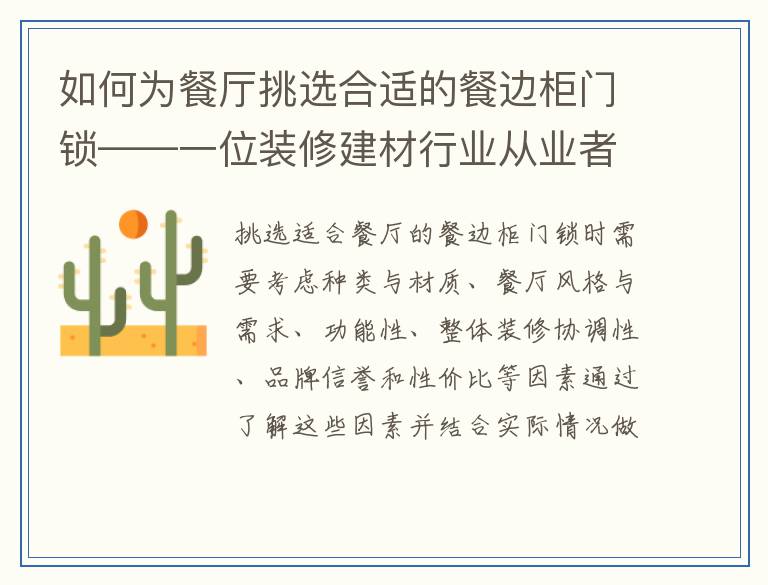 如何为餐厅挑选合适的餐边柜门锁——一位装修建材行业从业者

挑选适合餐厅的餐边柜门锁时需要考虑种类与材质、餐厅风格与需求、功能性、整体装修协调性、品牌信誉和性价比等因素通过了解这些因素并结合实际情况做